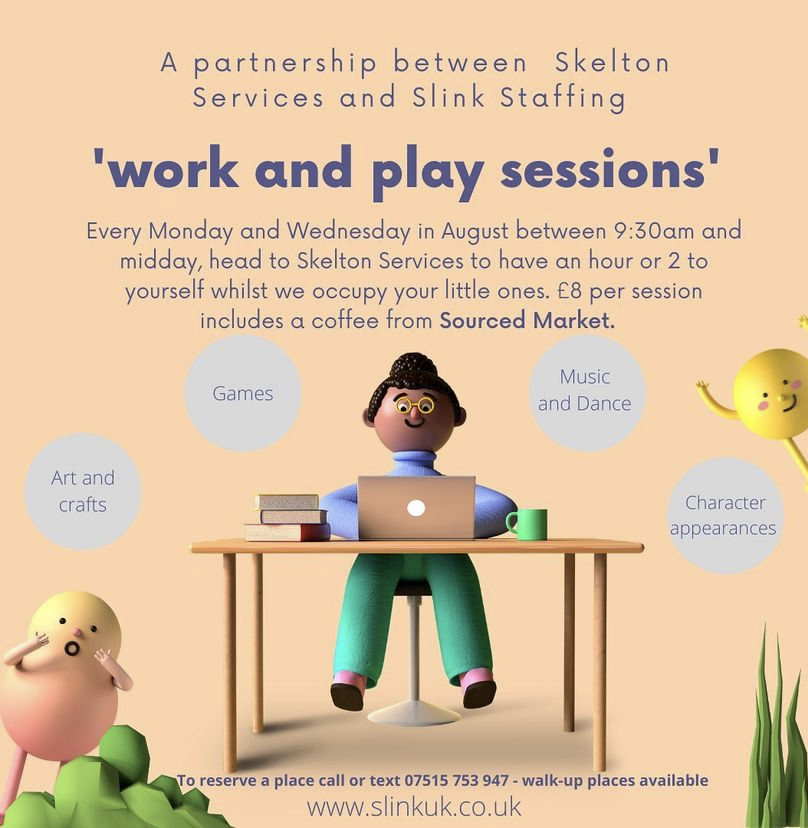 A partnership between Skelton Services and Slink Staffing

'work and play sessions'

Every Monday and Wednesday in August between 9:30am and midday, head to Skelton Services to have an hour or 2 to yourself whilst we occupy your little ones. £8 per session includes a coffee from Sourced Market.

Games

Music and Dance

Art and crafts

Character appearances

To reserve a place call or text 07515 753 947 - walk-up places available

www.slinkuk.co.uk